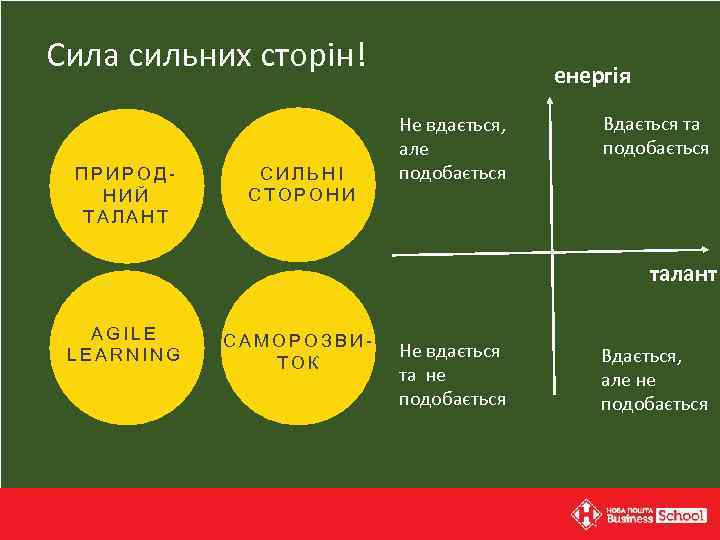 Сила сильних сторін!

ПРИРОДНИЙ ТАЛАНТ

СИЛЬНІ СТОРОНИ

AGILE LEARNING

САМОРОЗВИТОК

енергія

Не вдається, але подобається

Вдається та подобається

талант

Не вдається та не подобається

Вдається, але не подобається

НОВА ПОШТА Business School